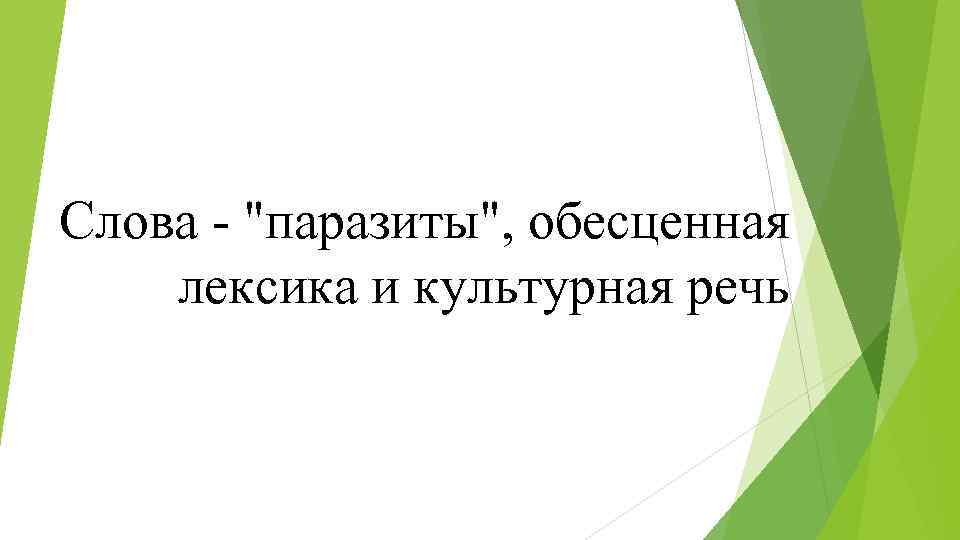 Слова - "паразиты", обесценная лексика и культурная речь